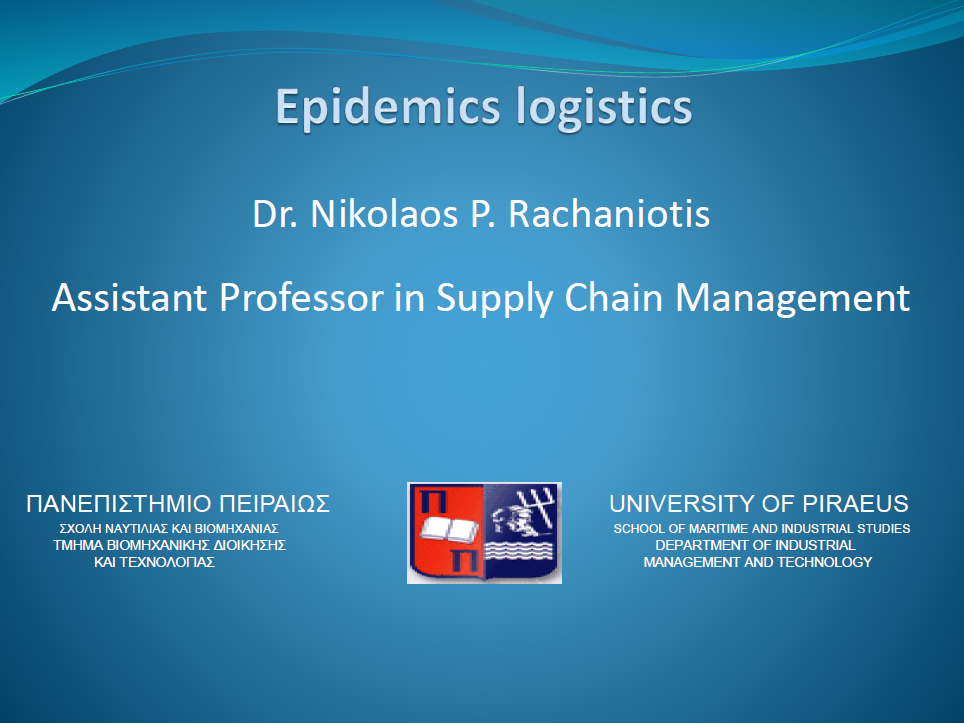 Epidemics logistics

Dr. Nikolaos P. Rachaniotis

Assistant Professor in Supply Chain Management

ΠΑΝΕΠΙΣΤΗΜΙΟ ΠΕΙΡΑΙΩΣ
ΣΧΟΛΗ ΝΑΥΤΙΛΙΑΣ ΚΑΙ ΒΙΟΜΗΧΑΝΙΑΣ
ΤΜΗΜΑ ΒΙΟΜΗΧΑΝΙΚΗΣ ΔΙΟΙΚΗΣΗΣ ΚΑΙ ΤΕΧΝΟΛΟΓΙΑΣ

Π
Π

UNIVERSITY OF PIRAEUS
SCHOOL OF MARITIME AND INDUSTRIAL STUDIES
DEPARTMENT OF INDUSTRIAL MANAGEMENT AND TECHNOLOGY